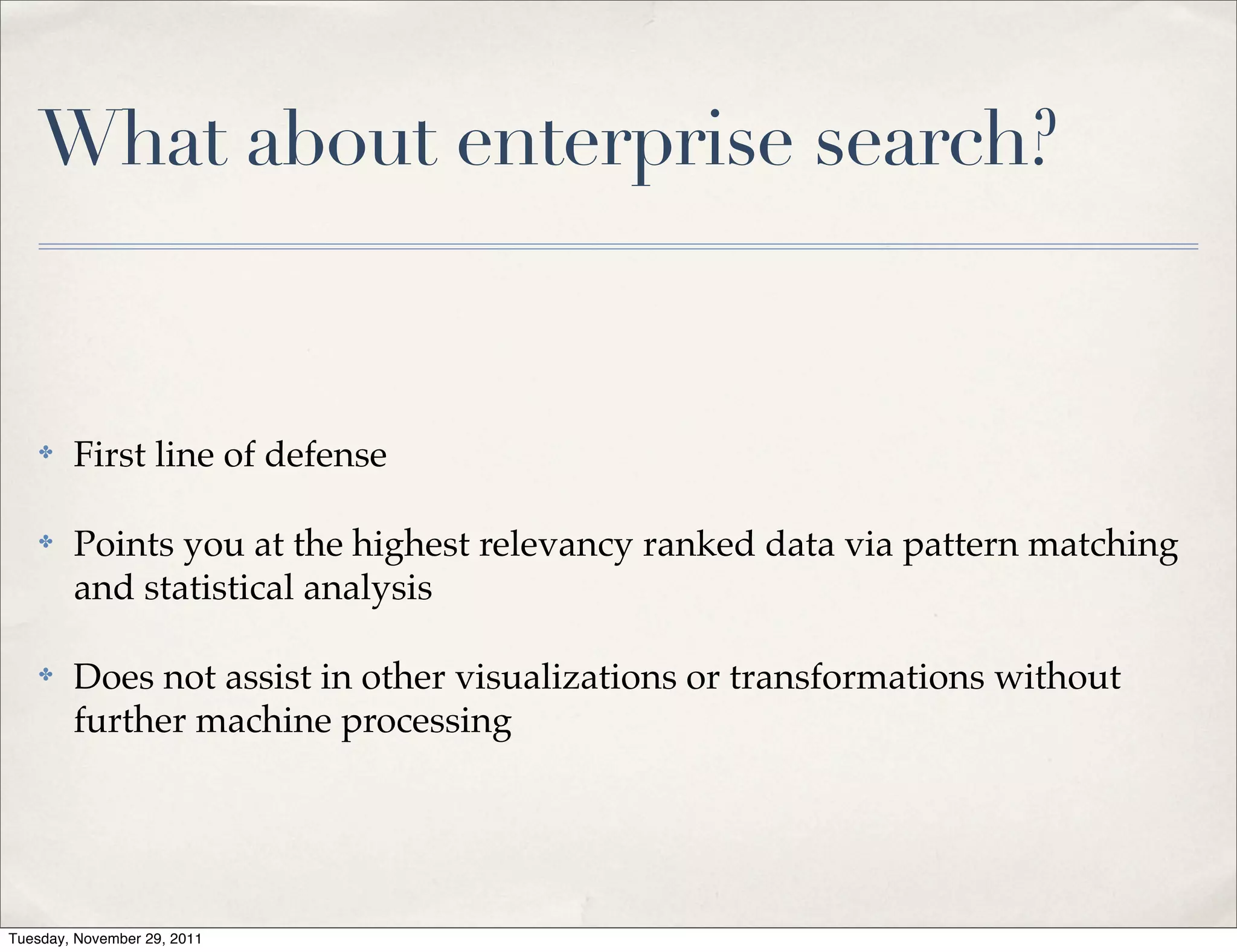 What about enterprise search?

✤ First line of defense

✤ Points you at the highest relevancy ranked data via pattern matching and statistical analysis

✤ Does not assist in other visualizations or transformations without further machine processing

Tuesday, November 29, 2011